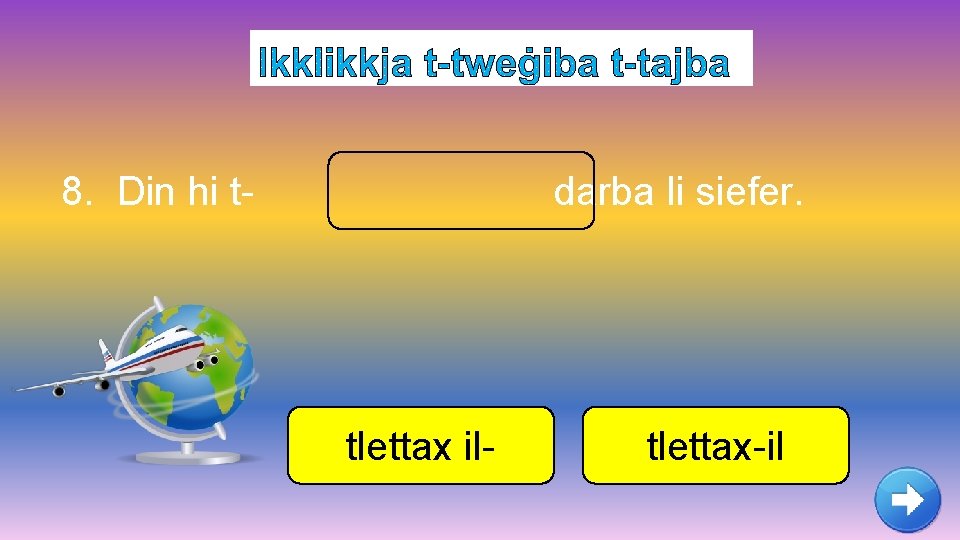 Ikklikkja t-tweġiba t-tajba

8. Din hi t- darba li siefer.

tlettax il-

tlettax-il